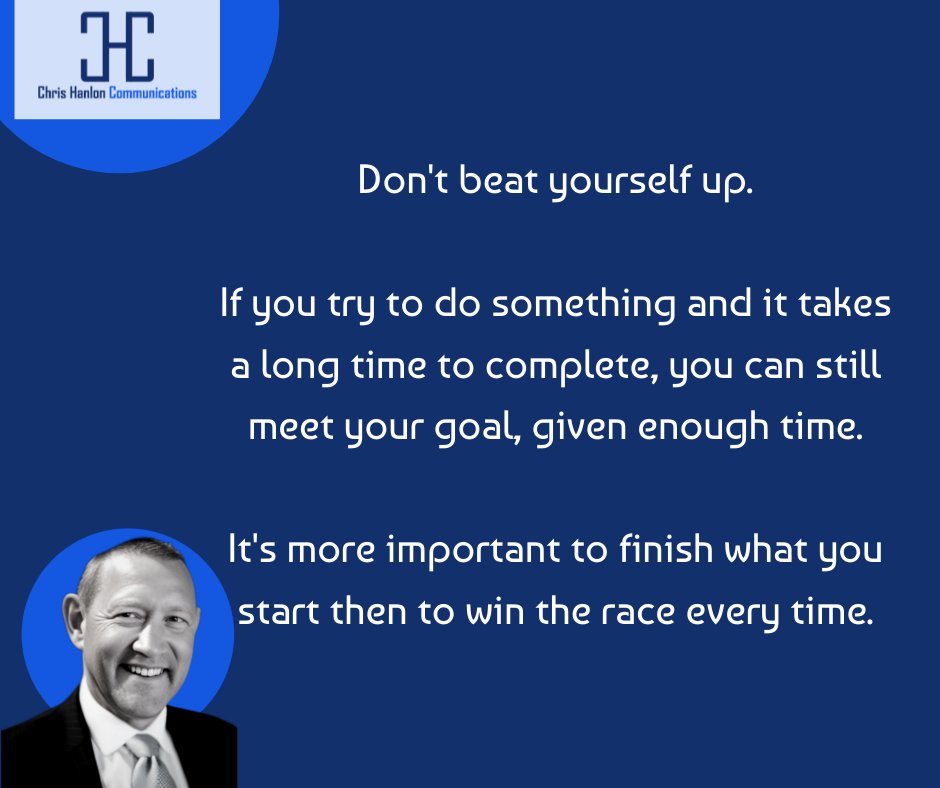 CHC
Chris Hanlon Communications

Don't beat yourself up.

If you try to do something and it takes a long time to complete, you can still meet your goal, given enough time.

It's more important to finish what you start then to win the race every time.